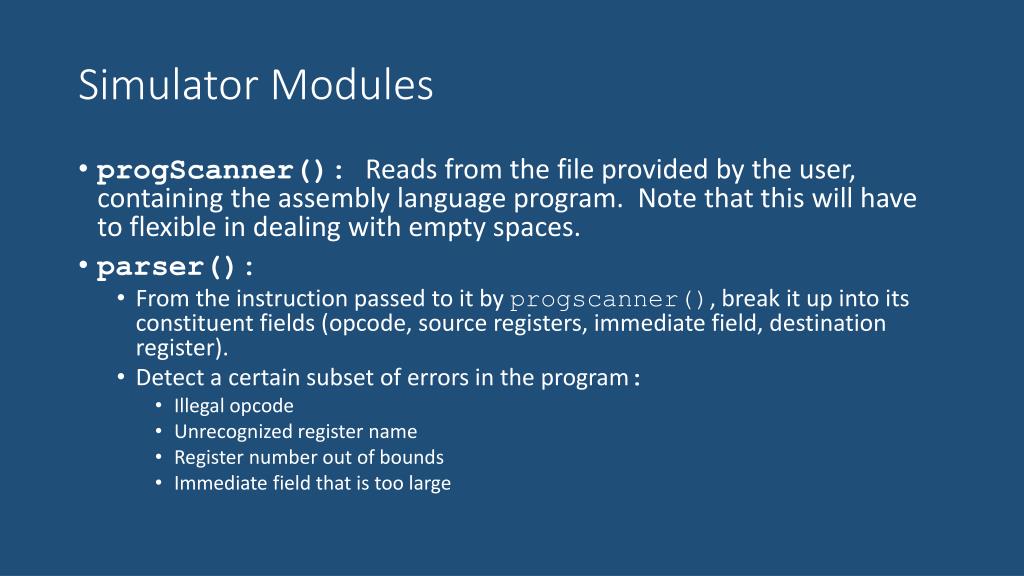 Simulator Modules

• progScanner(): Reads from the file provided by the user, containing the assembly language program. Note that this will have to flexible in dealing with empty spaces.

• parser():
  • From the instruction passed to it by progscanner(), break it up into its constituent fields (opcode, source registers, immediate field, destination register).
  • Detect a certain subset of errors in the program:
    • Illegal opcode
    • Unrecognized register name
    • Register number out of bounds
    • Immediate field that is too large